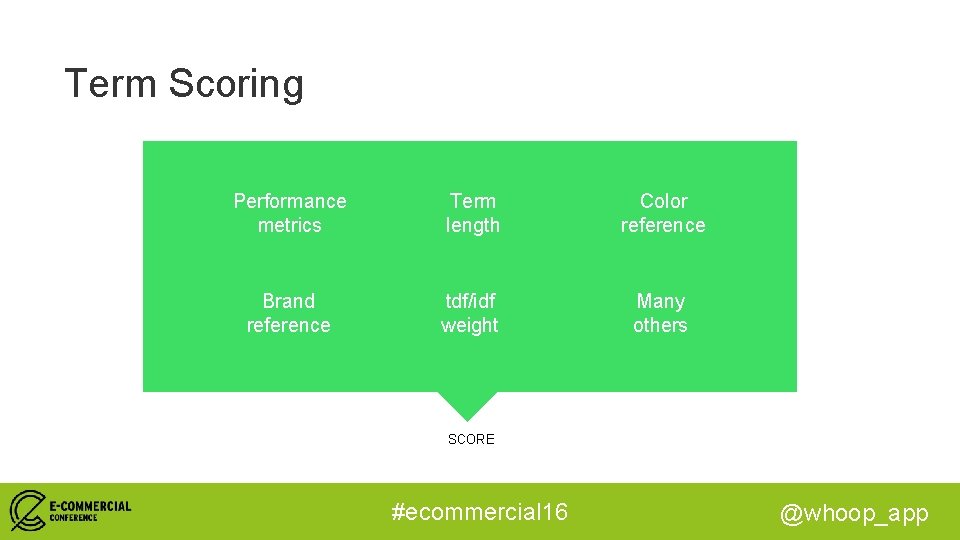 Term Scoring

Performance metrics

Term length

Color reference

Brand reference

tdf/idf weight

Many others

SCORE

E-COMMERCIAL CONFERENCE

#ecommercial16

@whoop_app